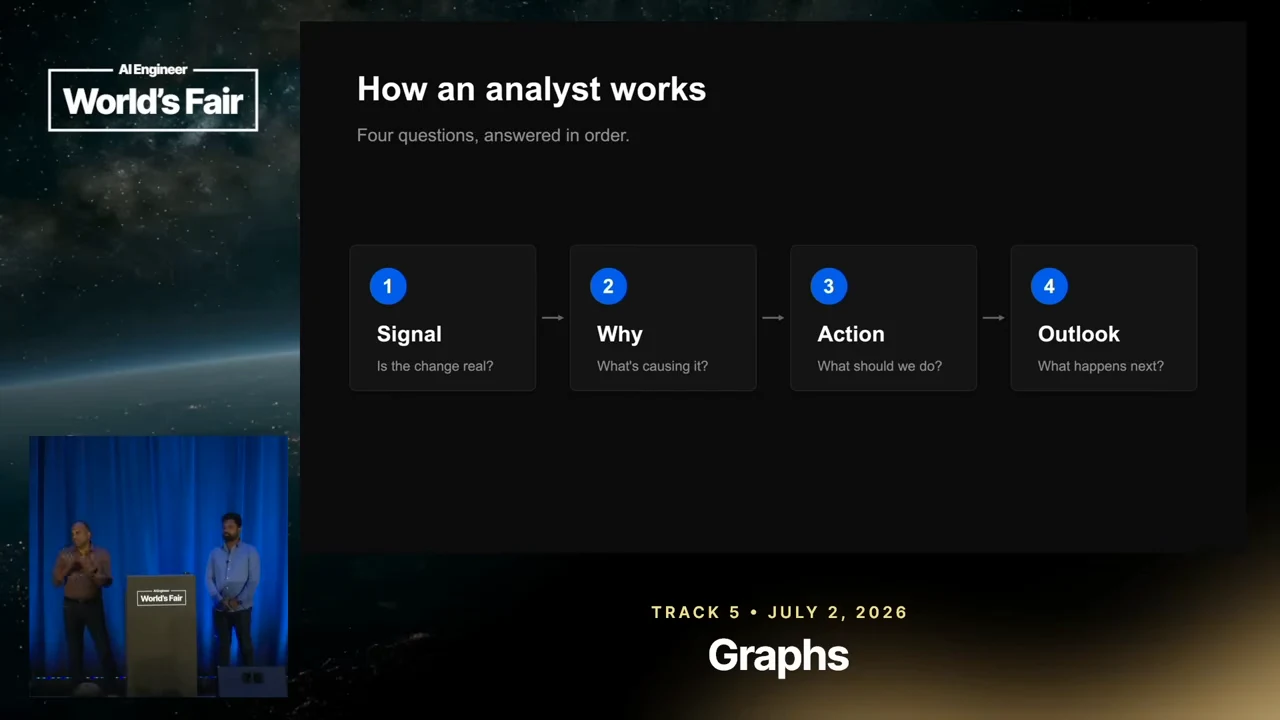 AI Engineer
World's Fair

How an analyst works

Four questions, answered in order.

1
Signal
Is the change real?

2
Why
What's causing it?

3
Action
What should we do?

4
Outlook
What happens next?

AI Engineer
World's Fair

TRACK 5 • JULY 2, 2026
Graphs